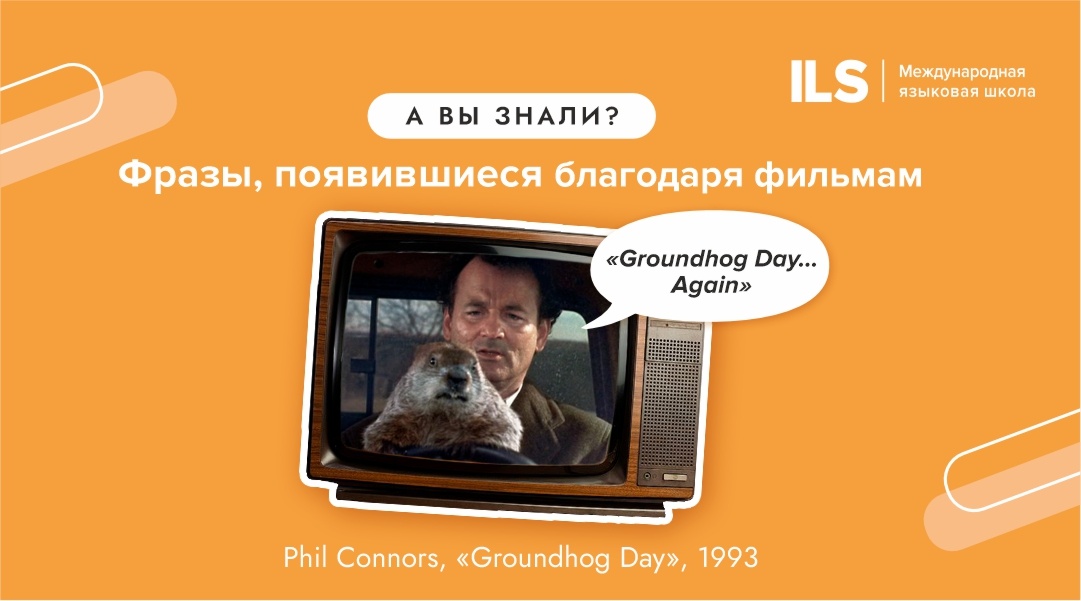 ILS Международная языковая школа

А ВЫ ЗНАЛИ?

Фразы, появившиеся благодаря фильмам

«Groundhog Day... Again»

Phil Connors, «Groundhog Day», 1993